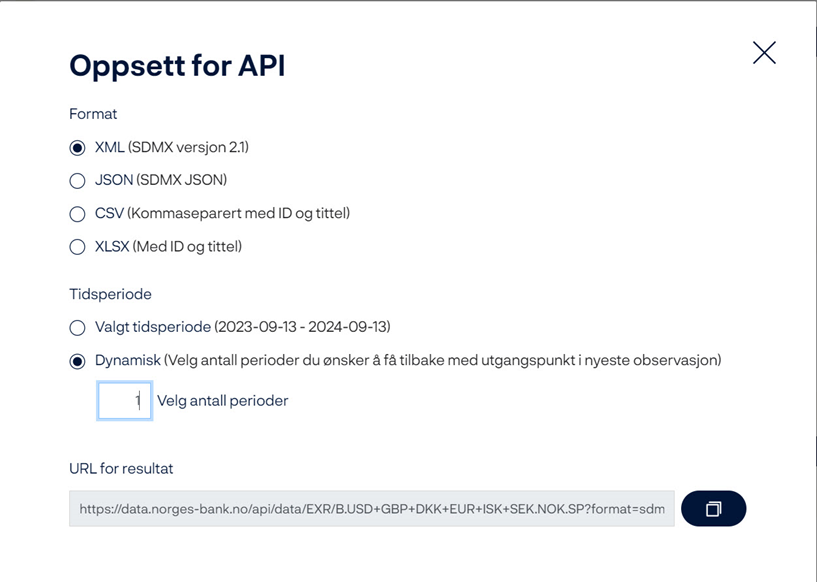 Oppsett for API

Format

XML (SDMX versjon 2.1)

JSON (SDMX JSON)

CSV (Kommaseparert med ID og tittel)

XLSX (Med ID og tittel)

Tidsperiode

Valgt tidsperiode (2023-09-13 - 2024-09-13)

Dynamisk (Velg antall perioder du ønsker å få tilbake med utgangspunkt i nyeste observasjon)

1 Velg antall perioder

URL for resultat

https://data.norges-bank.no/api/data/EXR/B.USD+GBP+DKK+EUR+ISK+SEK.NOK.SP?format=sdm